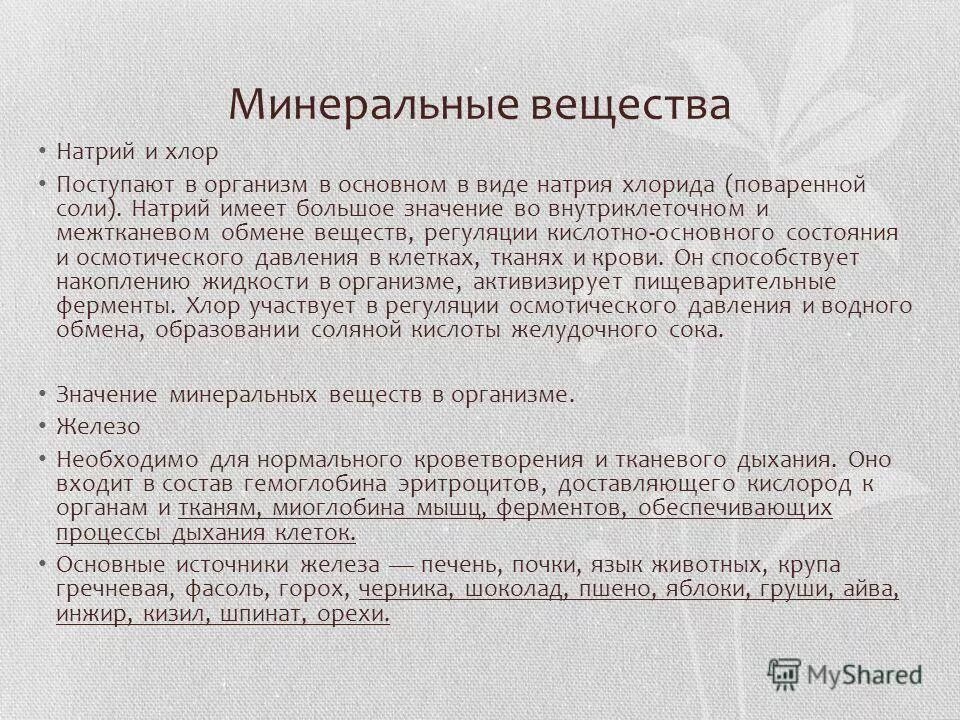 Минеральные вещества

• Натрий и хлор

• Поступают в организм в основном в виде натрия хлорида (поваренной соли). Натрий имеет большое значение во внутриклеточном и межтканевом обмене веществ, регуляции кислотно-основного состояния и осмотического давления в клетках, тканях и крови. Он способствует накоплению жидкости в организме, активизирует пищеварительные ферменты. Хлор участвует в регуляции осмотического давления и водного обмена, образовании соляной кислоты желудочного сока.

• Значение минеральных веществ в организме.

• Железо

• Необходимо для нормального кроветворения и тканевого дыхания. Оно входит в состав гемоглобина эритроцитов, доставляющего кислород к органам и тканям, миоглобина мышц, ферментов, обеспечивающих процессы дыхания клеток.

• Основные источники железа — печень, почки, язык животных, крупа гречневая, фасоль, горох, черника, шоколад, пшено, яблоки, груши, айва, инжир, кизил, шпинат, орехи.

MyShared